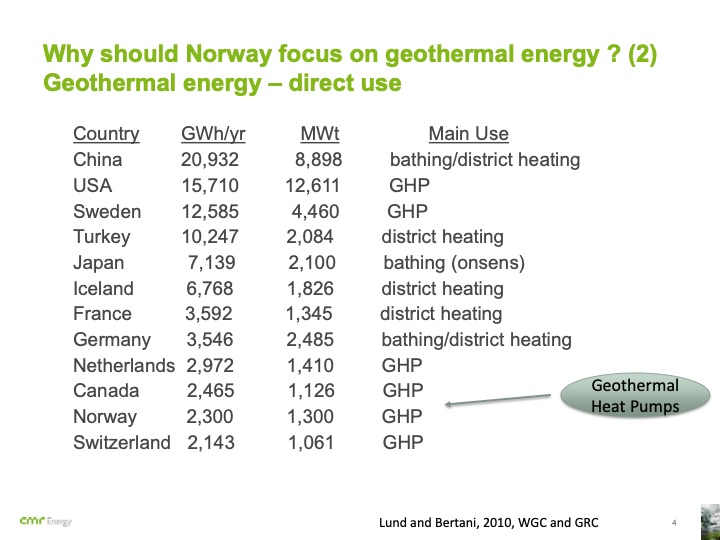 Why should Norway focus on geothermal energy ? (2)
Geothermal energy – direct use

| Country | GWh/yr | MWt | Main Use |
|---|---|---|---|
| China | 20,932 | 8,898 | bathing/district heating |
| USA | 15,710 | 12,611 | GHP |
| Sweden | 12,585 | 4,460 | GHP |
| Turkey | 10,247 | 2,084 | district heating |
| Japan | 7,139 | 2,100 | bathing (onsens) |
| Iceland | 6,768 | 1,826 | district heating |
| France | 3,592 | 1,345 | district heating |
| Germany | 3,546 | 2,485 | bathing/district heating |
| Netherlands | 2,972 | 1,410 | GHP |
| Canada | 2,465 | 1,126 | GHP |
| Norway | 2,300 | 1,300 | GHP |
| Switzerland | 2,143 | 1,061 | GHP |

Geothermal Heat Pumps

cmr Energy

Lund and Bertani, 2010, WGC and GRC

4